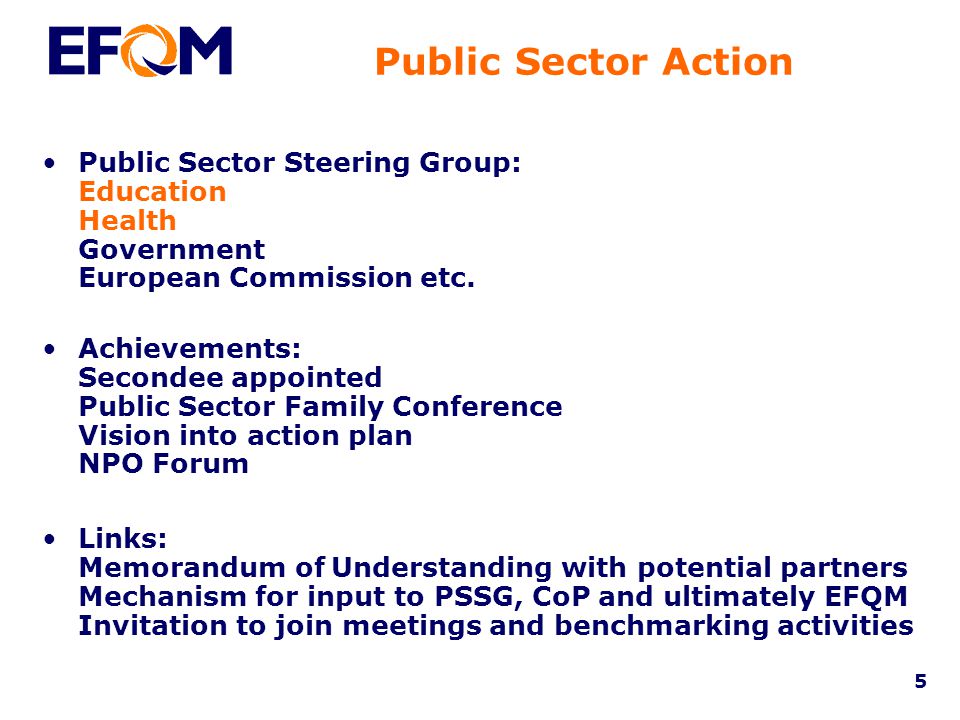 EFQM

Public Sector Action

• Public Sector Steering Group:
Education
Health
Government
European Commission etc.

• Achievements:
Secondee appointed
Public Sector Family Conference
Vision into action plan
NPO Forum

• Links:
Memorandum of Understanding with potential partners
Mechanism for input to PSSG, CoP and ultimately EFQM
Invitation to join meetings and benchmarking activities

5